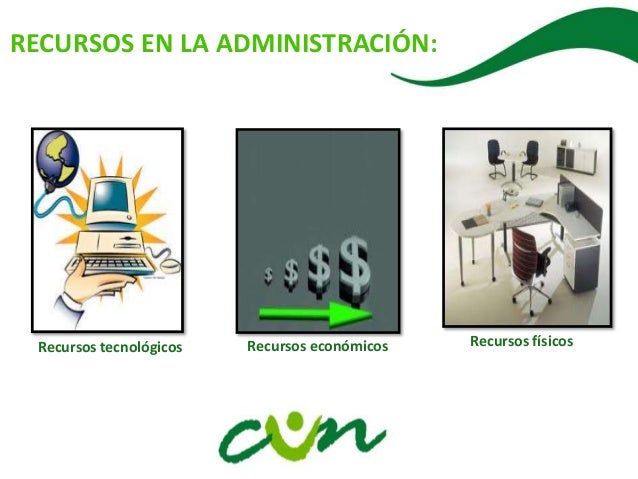 RECURSOS EN LA ADMINISTRACIÓN:

$ $ $ $

Recursos tecnológicos

Recursos económicos

Recursos físicos

cun